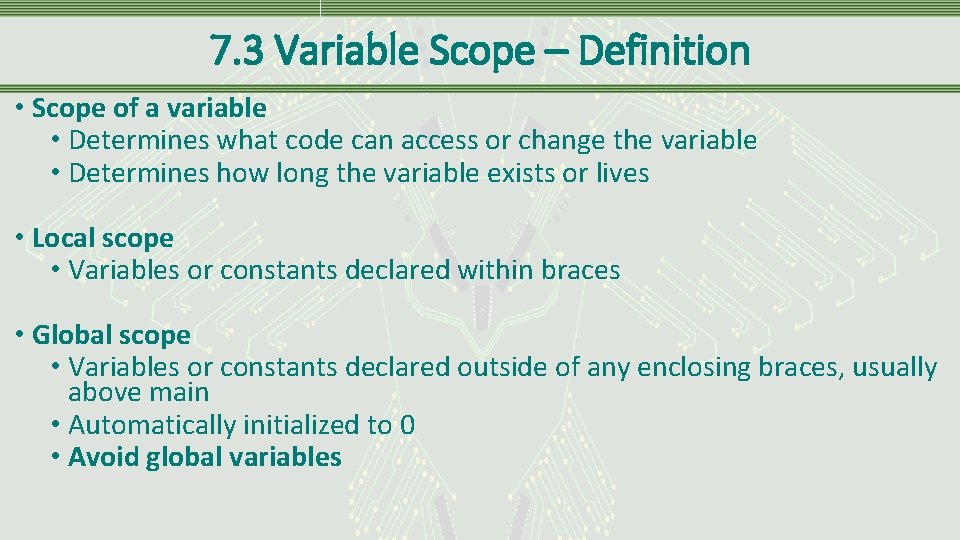 7.3 Variable Scope – Definition

• Scope of a variable
• Determines what code can access or change the variable
• Determines how long the variable exists or lives

• Local scope
• Variables or constants declared within braces

• Global scope
• Variables or constants declared outside of any enclosing braces, usually above main
• Automatically initialized to 0
• Avoid global variables